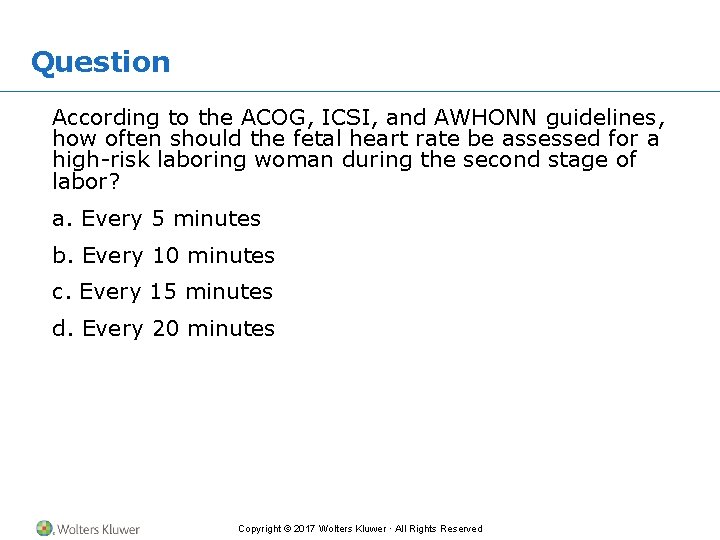 Question

According to the ACOG, ICSI, and AWHONN guidelines, how often should the fetal heart rate be assessed for a high-risk laboring woman during the second stage of labor?

a. Every 5 minutes

b. Every 10 minutes

c. Every 15 minutes

d. Every 20 minutes

Wolters Kluwer

Copyright © 2017 Wolters Kluwer · All Rights Reserved